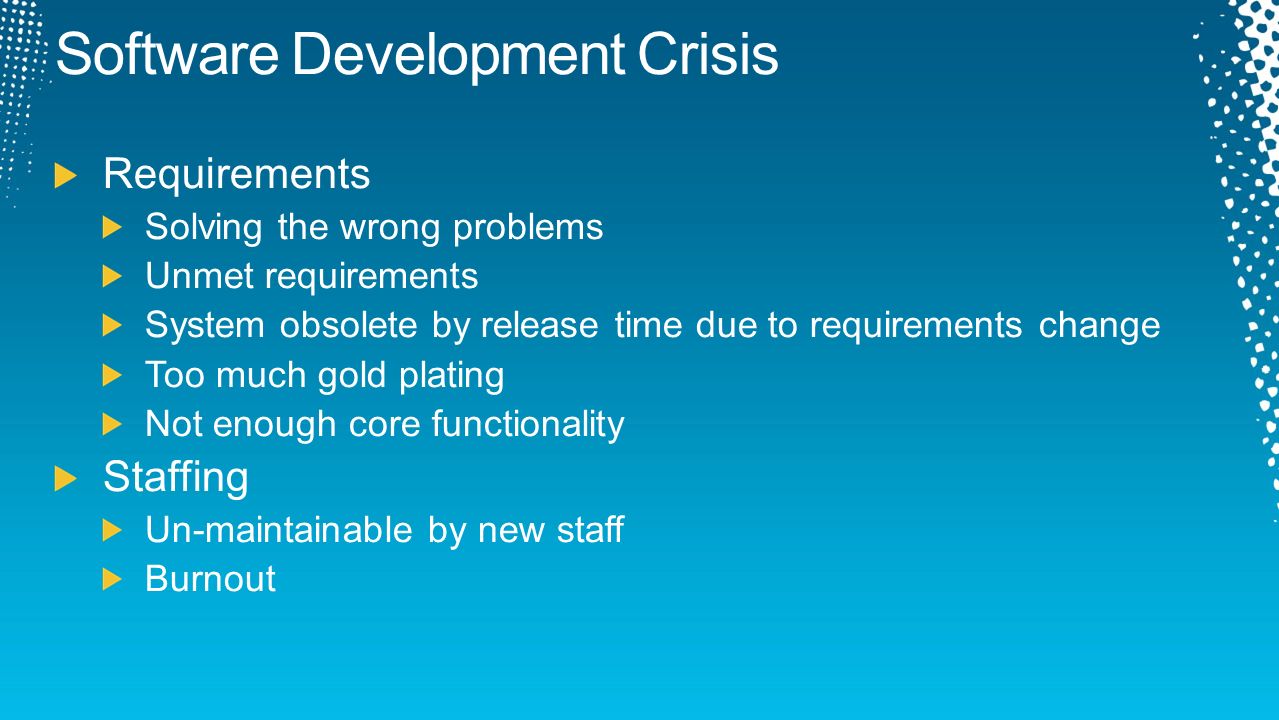 Software Development Crisis

Requirements
Solving the wrong problems
Unmet requirements
System obsolete by release time due to requirements change
Too much gold plating
Not enough core functionality

Staffing
Un-maintainable by new staff
Burnout